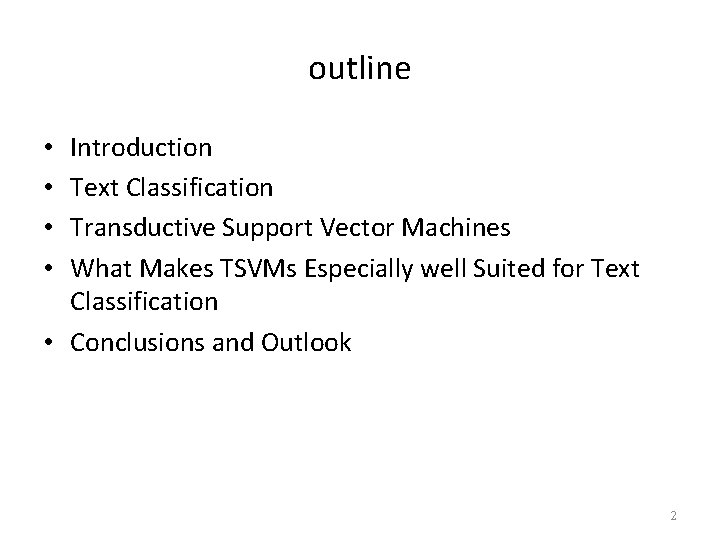 outline

• Introduction
• Text Classification
• Transductive Support Vector Machines
• What Makes TSVMs Especially well Suited for Text Classification
• Conclusions and Outlook

2